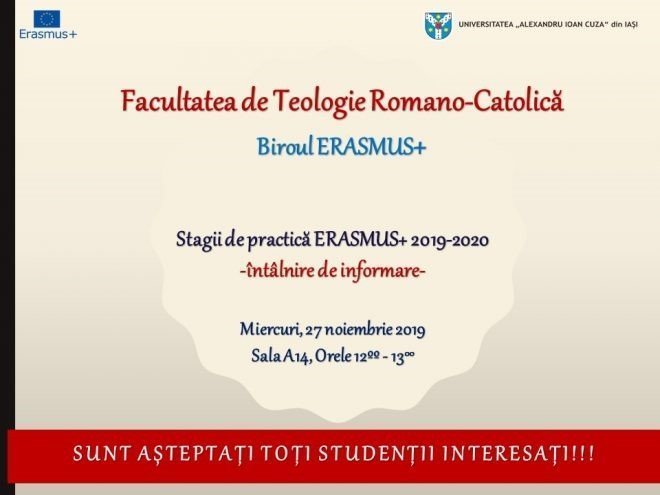 Erasmus+

UNIVERSITATEA „ALEXANDRU IOAN CUZA" din IAȘI

Facultatea de Teologie Romano-Catolică

Biroul ERASMUS+

Stagii de practică ERASMUS+ 2019-2020
-întâlnire de informare-

Miercuri, 27 noiembrie 2019
Sala A14, Orele $12^{00}$ - $13^{00}$

SUNT AȘTEPTAȚI TOȚI STUDENȚII INTERESAȚI!!!